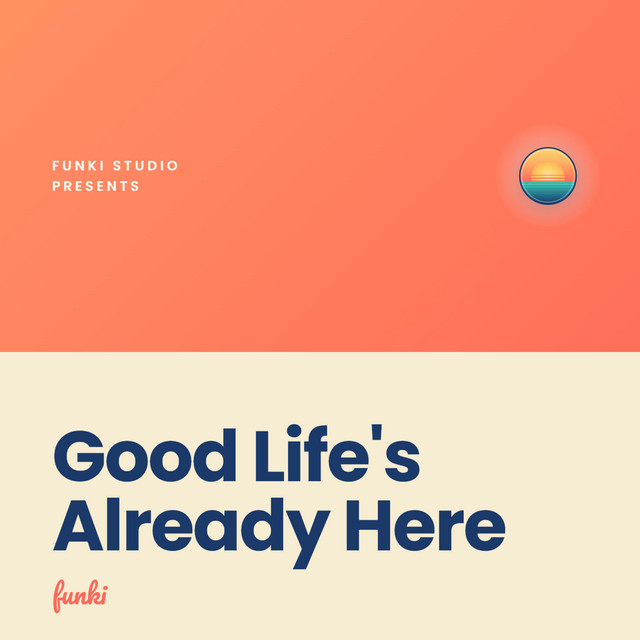 FUNKI STUDIO
PRESENTS

Good Life's Already Here

funki